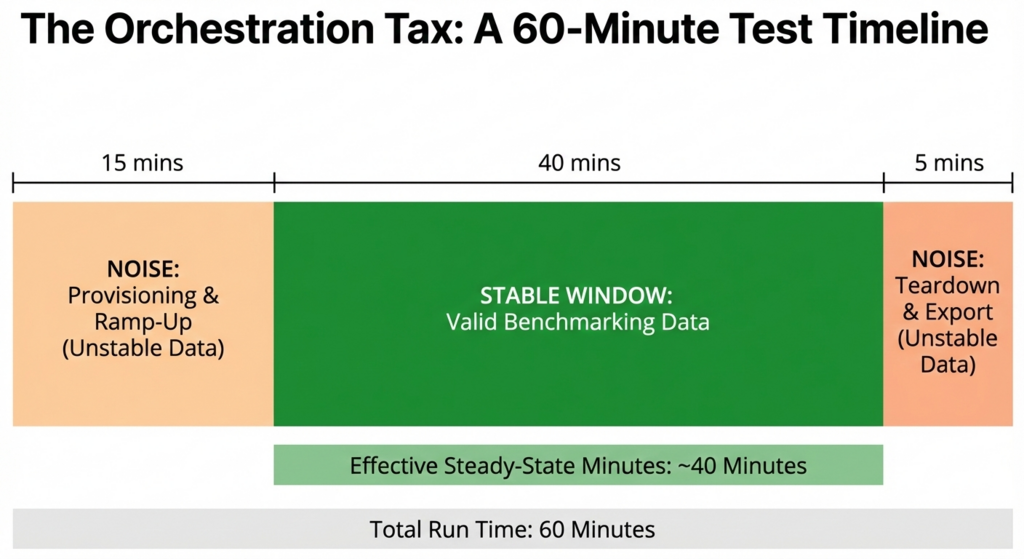 The Orchestration Tax: A 60-Minute Test Timeline

15 mins

40 mins

5 mins

NOISE:
Provisioning & Ramp-Up (Unstable Data)

STABLE WINDOW:
Valid Benchmarking Data

NOISE:
Teardown & Export (Unstable Data)

Effective Steady-State Minutes: ~40 Minutes

Total Run Time: 60 Minutes